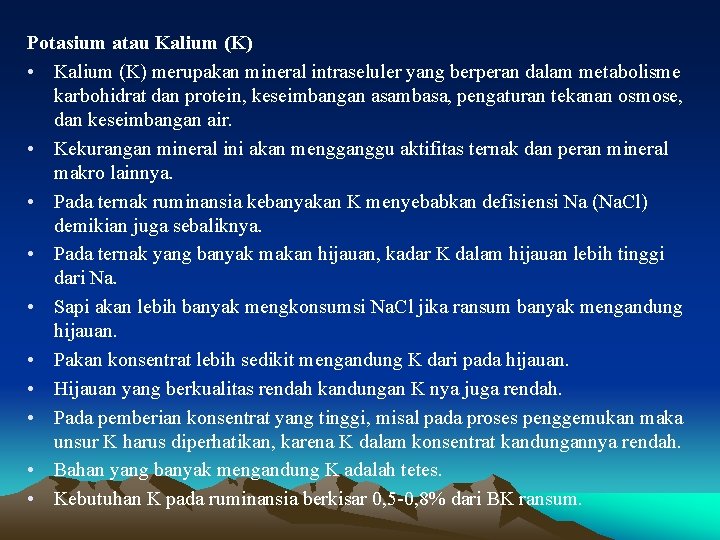 Potasium atau Kalium (K)

• Kalium (K) merupakan mineral intraseluler yang berperan dalam metabolisme karbohidrat dan protein, keseimbangan asambasa, pengaturan tekanan osmose, dan keseimbangan air.
• Kekurangan mineral ini akan mengganggu aktifitas ternak dan peran mineral makro lainnya.
• Pada ternak ruminansia kebanyakan K menyebabkan defisiensi Na (NaCl) demikian juga sebaliknya.
• Pada ternak yang banyak makan hijauan, kadar K dalam hijauan lebih tinggi dari Na.
• Sapi akan lebih banyak mengkonsumsi NaCl jika ransum banyak mengandung hijauan.
• Pakan konsentrat lebih sedikit mengandung K dari pada hijauan.
• Hijauan yang berkualitas rendah kandungan K nya juga rendah.
• Pada pemberian konsentrat yang tinggi, misal pada proses penggemukan maka unsur K harus diperhatikan, karena K dalam konsentrat kandungannya rendah.
• Bahan yang banyak mengandung K adalah tetes.
• Kebutuhan K pada ruminansia berkisar 0,5-0,8% dari BK ransum.